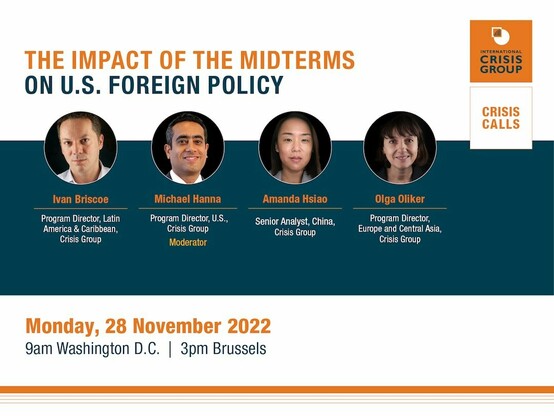 THE IMPACT OF THE MIDTERMS
ON U.S. FOREIGN POLICY

INTERNATIONAL CRISIS GROUP

CRISIS CALLS

Ivan Briscoe
Program Director, Latin America & Caribbean, Crisis Group

Michael Hanna
Program Director, U.S., Crisis Group
Moderator

Amanda Hsiao
Senior Analyst, China, Crisis Group

Olga Oliker
Program Director, Europe and Central Asia, Crisis Group

Monday, 28 November 2022
9am Washington D.C. | 3pm Brussels